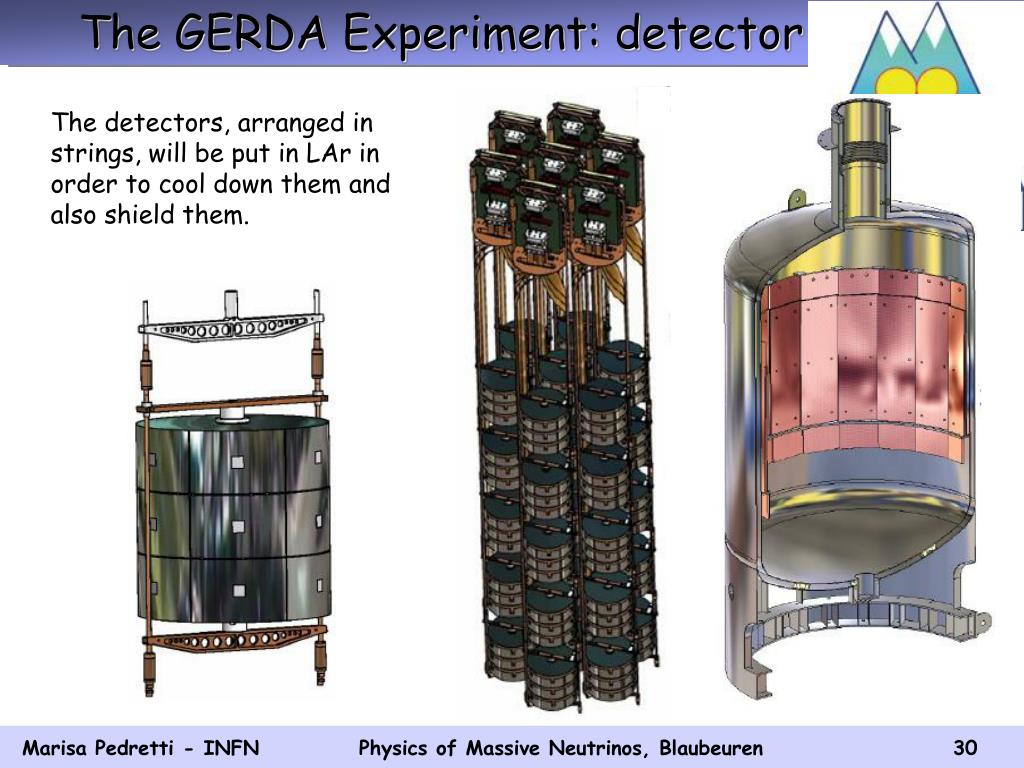 The GERDA Experiment: detector

The detectors, arranged in strings, will be put in LAr in order to cool down them and also shield them.

Marisa Pedretti - INFN Physics of Massive Neutrinos, Blaubeuren 30